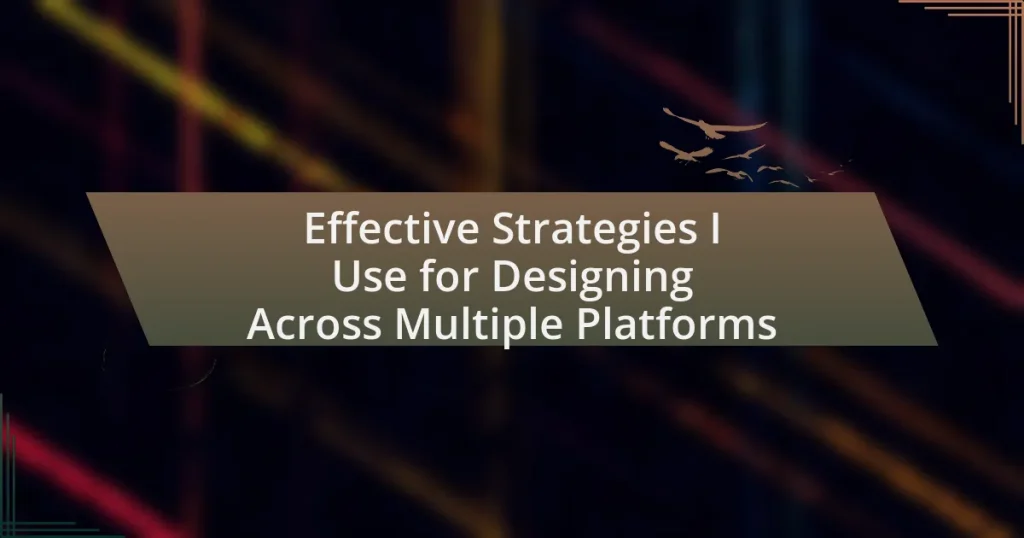 Effective Strategies I Use for Designing Across Multiple Platforms